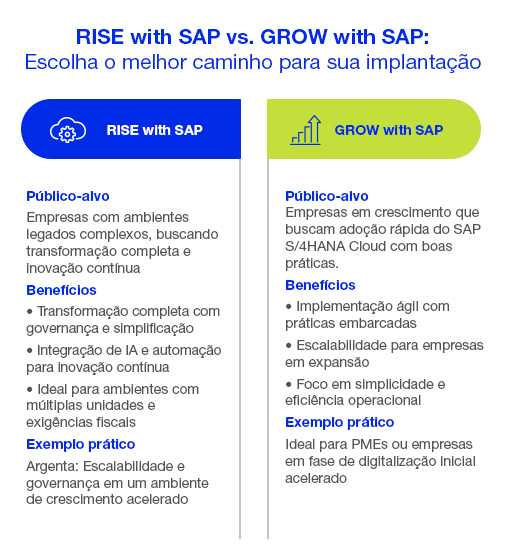 RISE with SAP vs. GROW with SAP:
Escolha o melhor caminho para sua implantação

RISE with SAP

Público-alvo

Empresas com ambientes legados complexos, buscando transformação completa e inovação contínua

Benefícios

• Transformação completa com governança e simplificação

• Integração de IA e automação para inovação contínua

• Ideal para ambientes com múltiplas unidades e exigências fiscais

Exemplo prático

Argenta: Escalabilidade e governança em um ambiente de crescimento acelerado

GROW with SAP

Público-alvo

Empresas em crescimento que buscam adoção rápida do SAP S/4HANA Cloud com boas práticas.

Benefícios

• Implementação ágil com práticas embarcadas

• Escalabilidade para empresas em expansão

• Foco em simplicidade e eficiência operacional

Exemplo prático

Ideal para PMEs ou empresas em fase de digitalização inicial acelerado